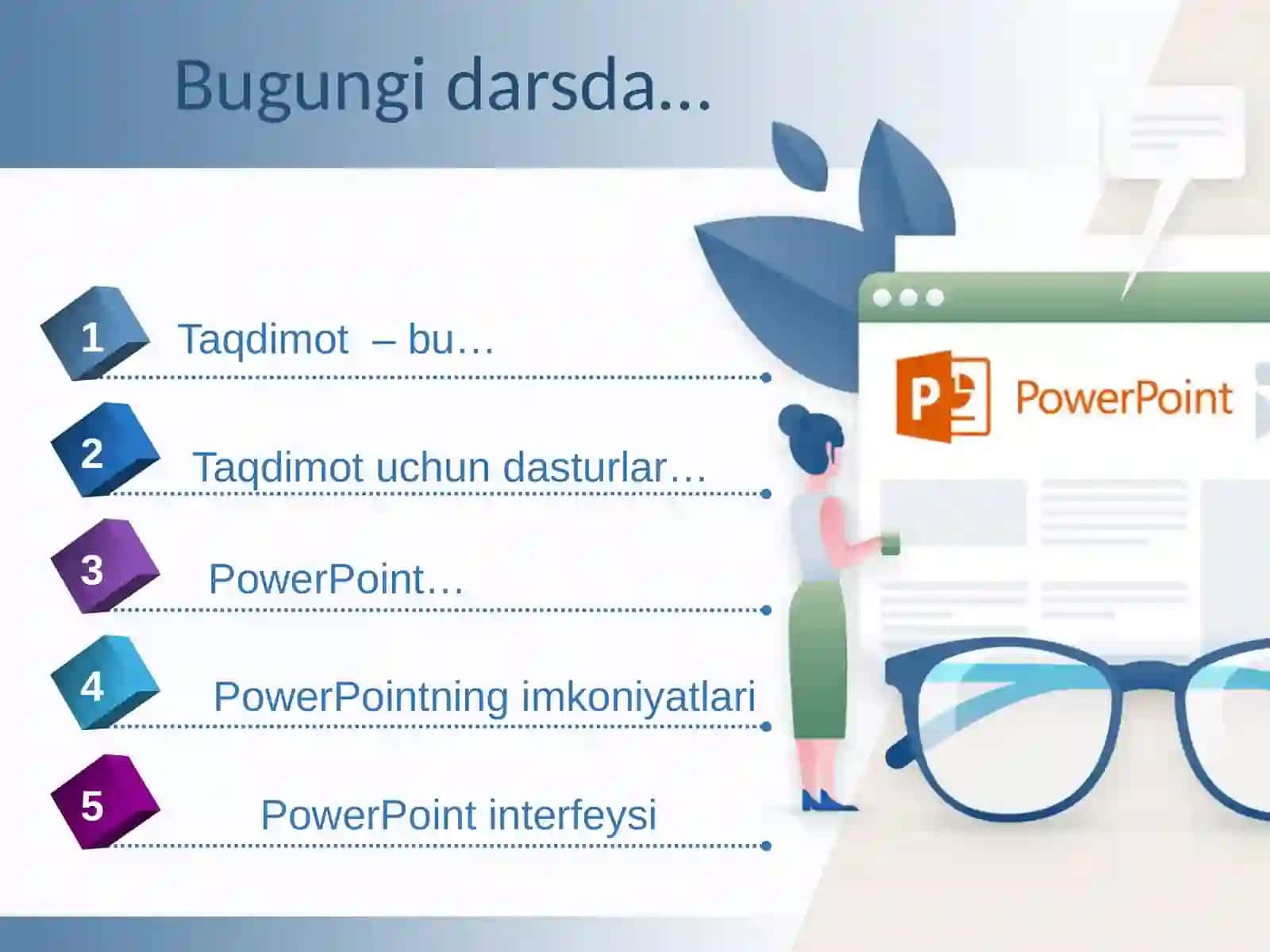 Bugungi darsda...

1 Taqdimot – bu…

2 Taqdimot uchun dasturlar…

3 PowerPoint…

4 PowerPointning imkoniyatlari

5 PowerPoint interfeysi

P PowerPoint